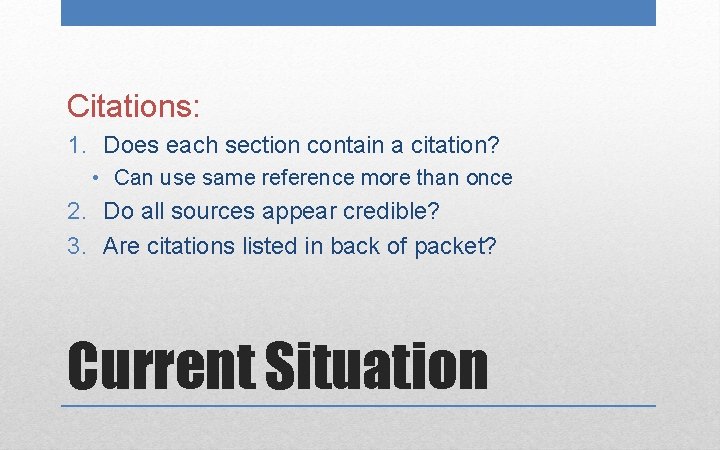 Citations:
1. Does each section contain a citation?
• Can use same reference more than once
2. Do all sources appear credible?
3. Are citations listed in back of packet?

Current Situation